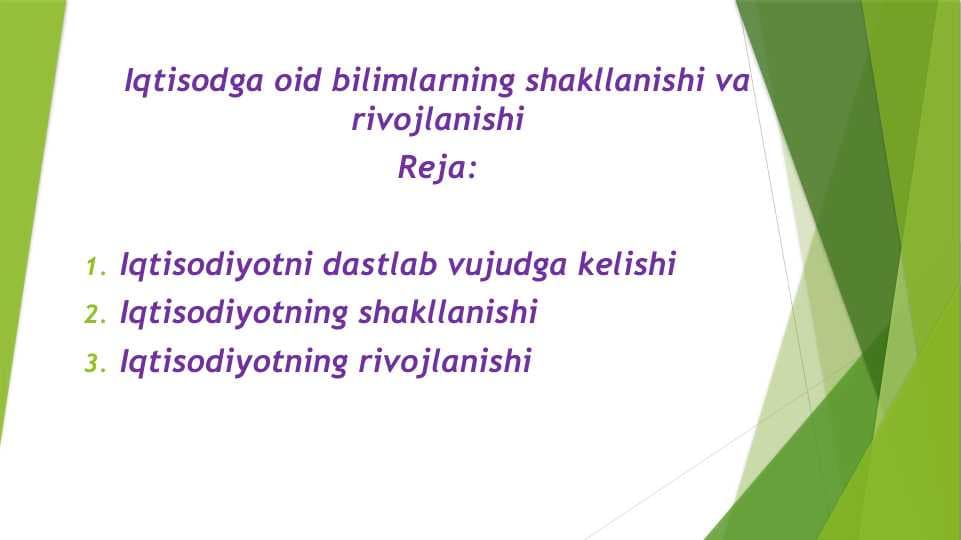 Iqtisodga oid bilimlarning shakllanishi va rivojlanishi
Reja:

1. Iqtisodiyotni dastlab vujudga kelishi
2. Iqtisodiyotning shakllanishi
3. Iqtisodiyotning rivojlanishi